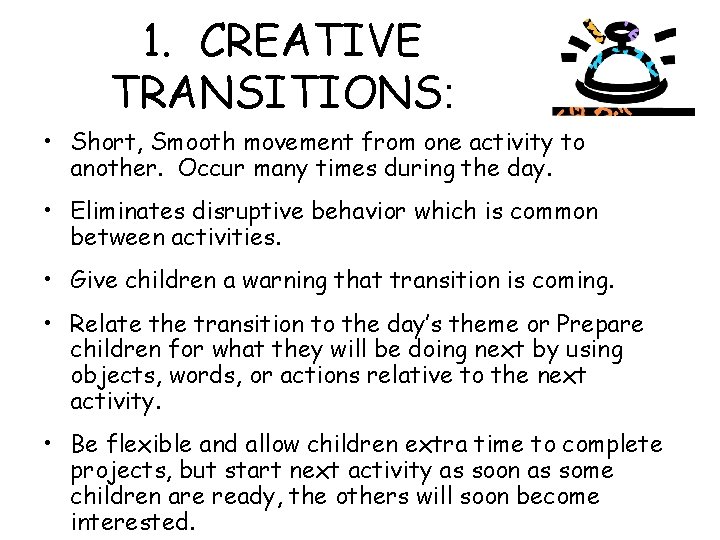 1. CREATIVE TRANSITIONS:

• Short, Smooth movement from one activity to another. Occur many times during the day.

• Eliminates disruptive behavior which is common between activities.

• Give children a warning that transition is coming.

• Relate the transition to the day's theme or Prepare children for what they will be doing next by using objects, words, or actions relative to the next activity.

• Be flexible and allow children extra time to complete projects, but start next activity as soon as some children are ready, the others will soon become interested.